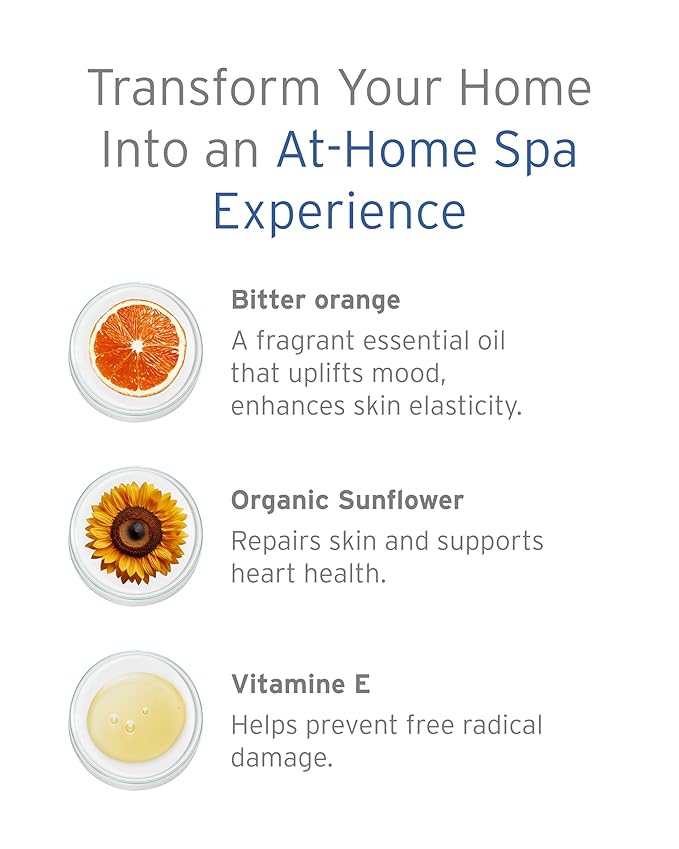 Transform Your Home Into an At-Home Spa Experience

Bitter orange
A fragrant essential oil that uplifts mood, enhances skin elasticity.

Organic Sunflower
Repairs skin and supports heart health.

Vitamine E
Helps prevent free radical damage.